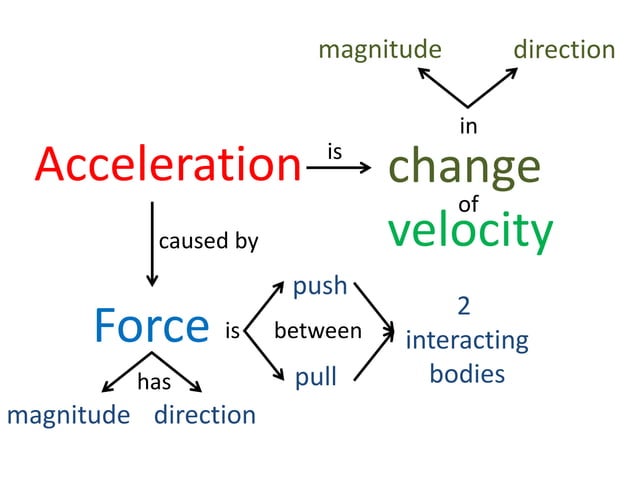 magnitude
direction

in

Acceleration
is
change
of
velocity

caused by

Force
is
push
between
pull
2 interacting bodies

has
magnitude
direction